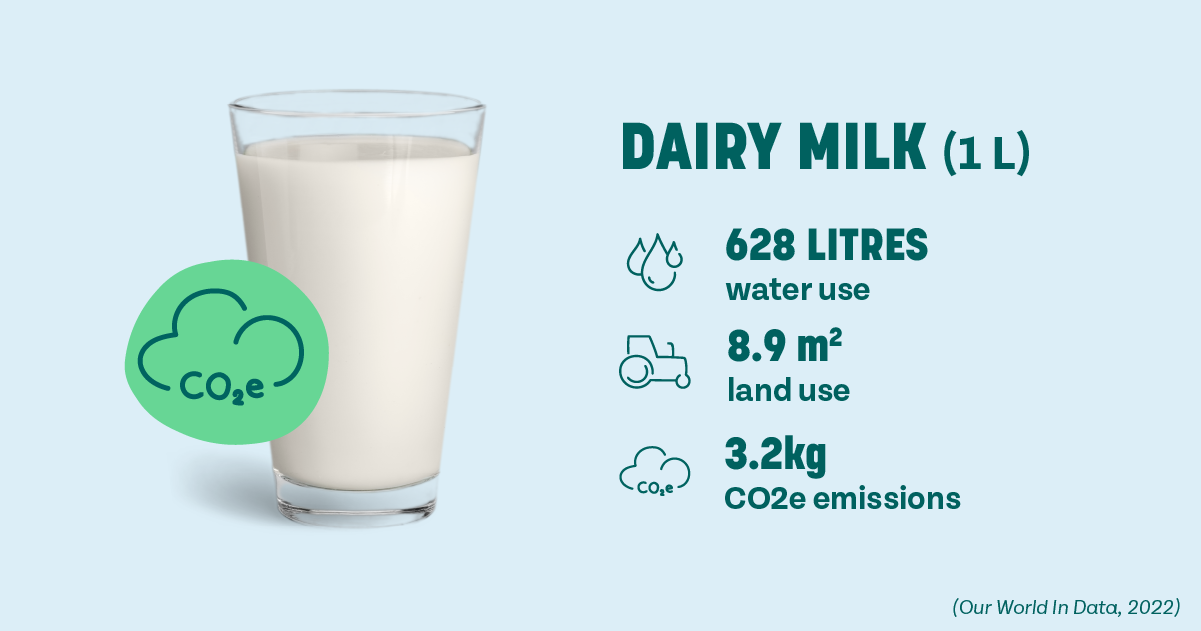 $CO_2e$

DAIRY MILK (1 L)

628 LITRES
water use

8.9 $m^2$
land use

$CO_2e$

3.2kg
CO2e emissions

(Our World In Data, 2022)